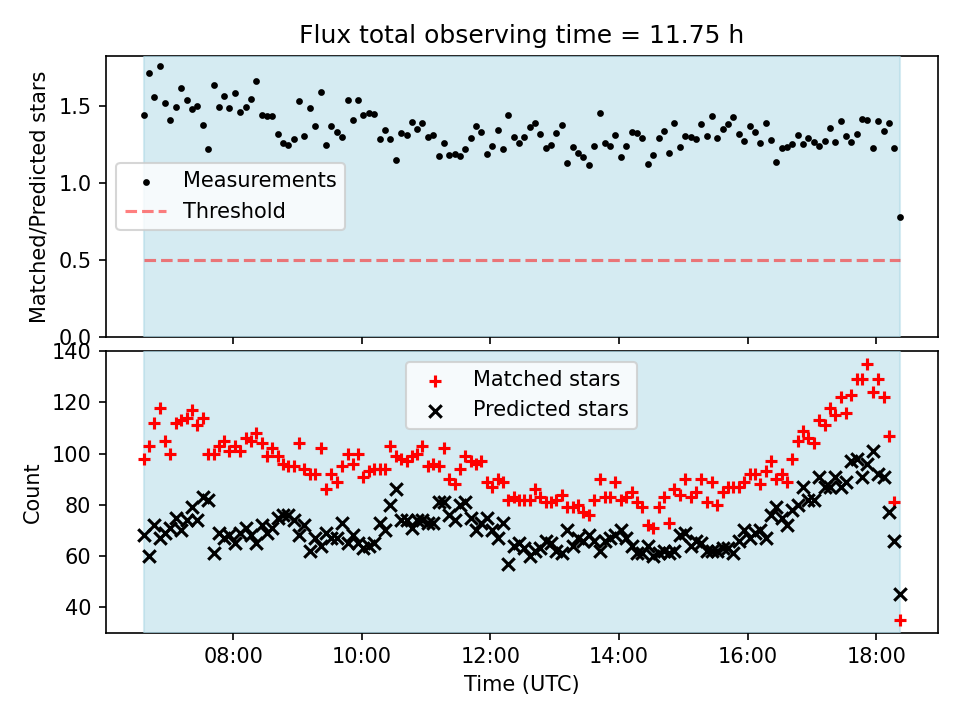 Flux total observing time = 11.75 h

Matched/Predicted stars

1.5
1.0
0.5
0.0

Measurements
Threshold

Count

140
120
100
80
60
40

Matched stars
Predicted stars

08:00
10:00
12:00
14:00
16:00
18:00

Time (UTC)